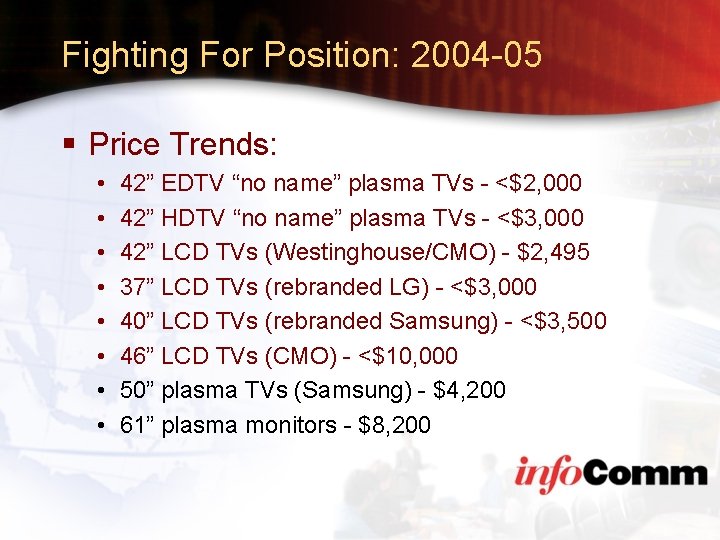 Fighting For Position: 2004-05

▪ Price Trends:
• 42” EDTV “no name” plasma TVs - <\$2,000
• 42” HDTV “no name” plasma TVs - <\$3,000
• 42” LCD TVs (Westinghouse/CMO) - \$2,495
• 37” LCD TVs (rebranded LG) - <\$3,000
• 40” LCD TVs (rebranded Samsung) - <\$3,500
• 46” LCD TVs (CMO) - <\$10,000
• 50” plasma TVs (Samsung) - \$4,200
• 61” plasma monitors - \$8,200

infoComm